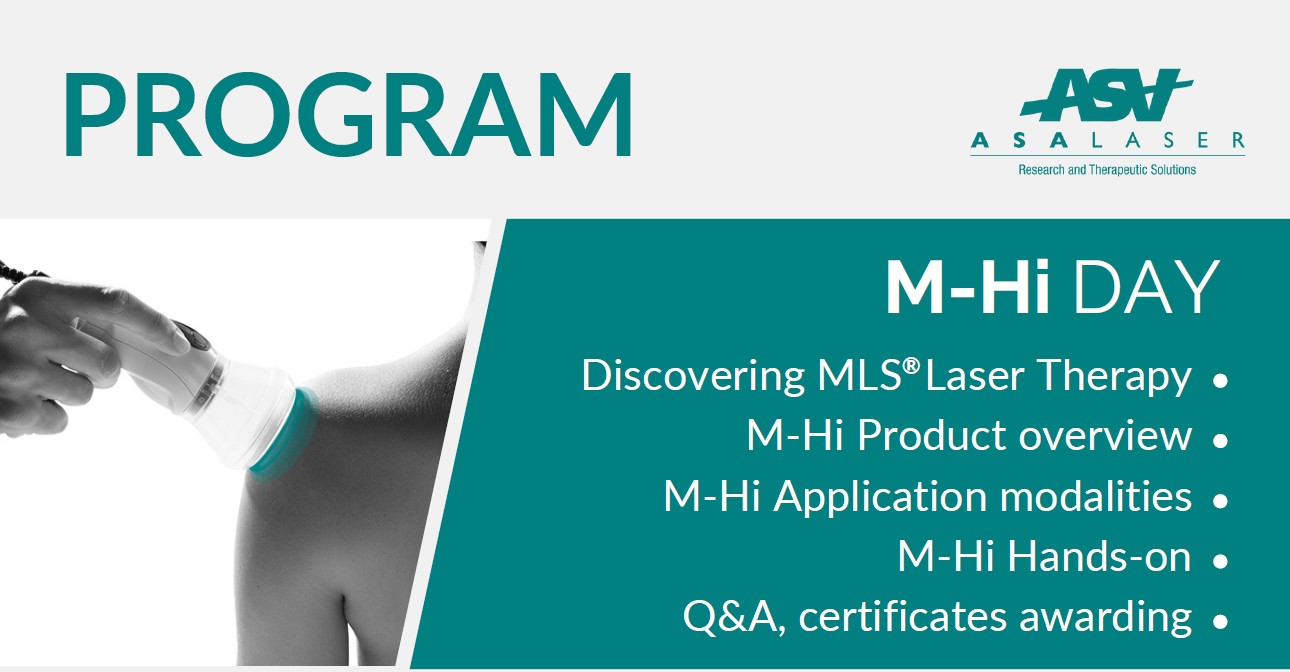 PROGRAM

ASA
ASALASER
Research and Therapeutic Solutions

M-Hi DAY

Discovering MLS® Laser Therapy •
M-Hi Product overview •
M-Hi Application modalities •
M-Hi Hands-on •
Q&A, certificates awarding •